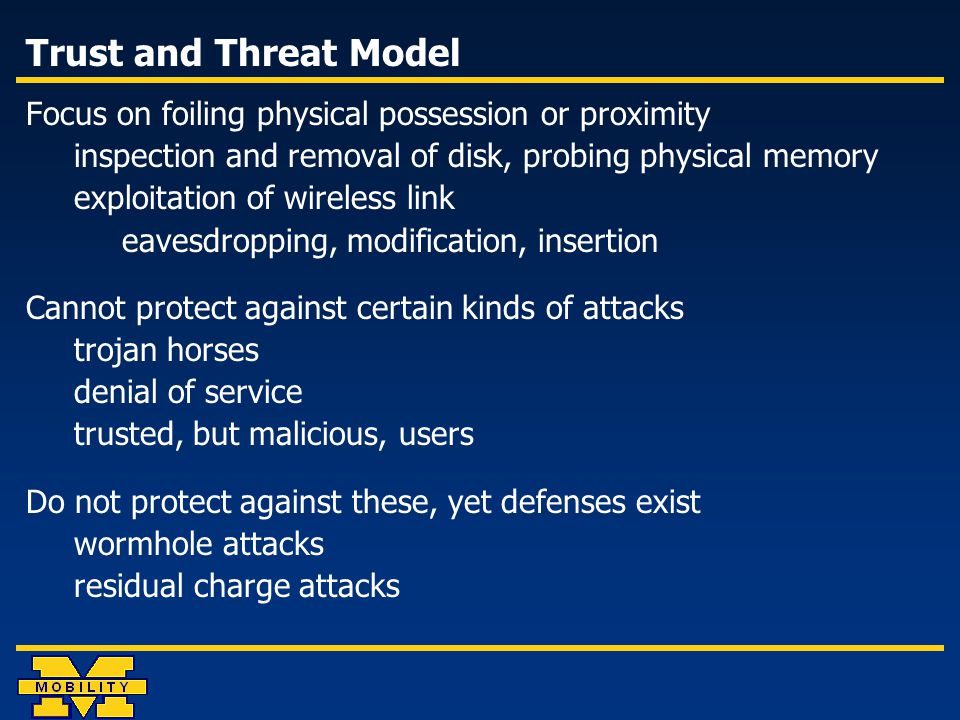 Trust and Threat Model

Focus on foiling physical possession or proximity
inspection and removal of disk, probing physical memory
exploitation of wireless link
eavesdropping, modification, insertion

Cannot protect against certain kinds of attacks
trojan horses
denial of service
trusted, but malicious, users

Do not protect against these, yet defenses exist
wormhole attacks
residual charge attacks

MOBILITY